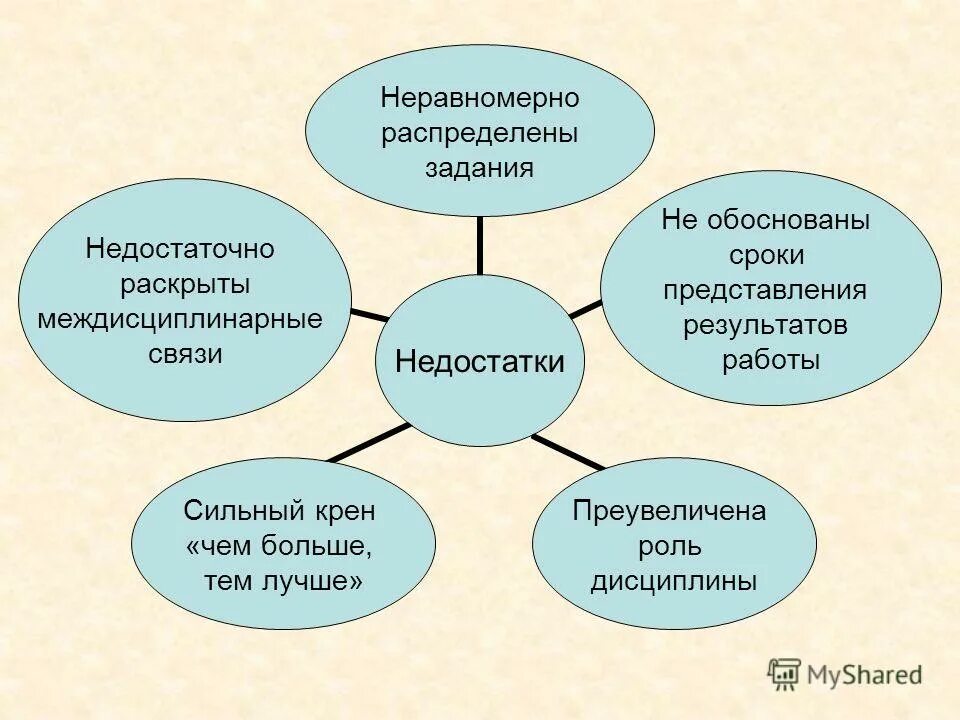 Неравномерно распределены задания

Недостаточно раскрыты междисциплинарные связи

Не обоснованы сроки представления результатов работы

Недостатки

Сильный крен «чем больше, тем лучше»

Преувеличена роль дисциплины

MyShared